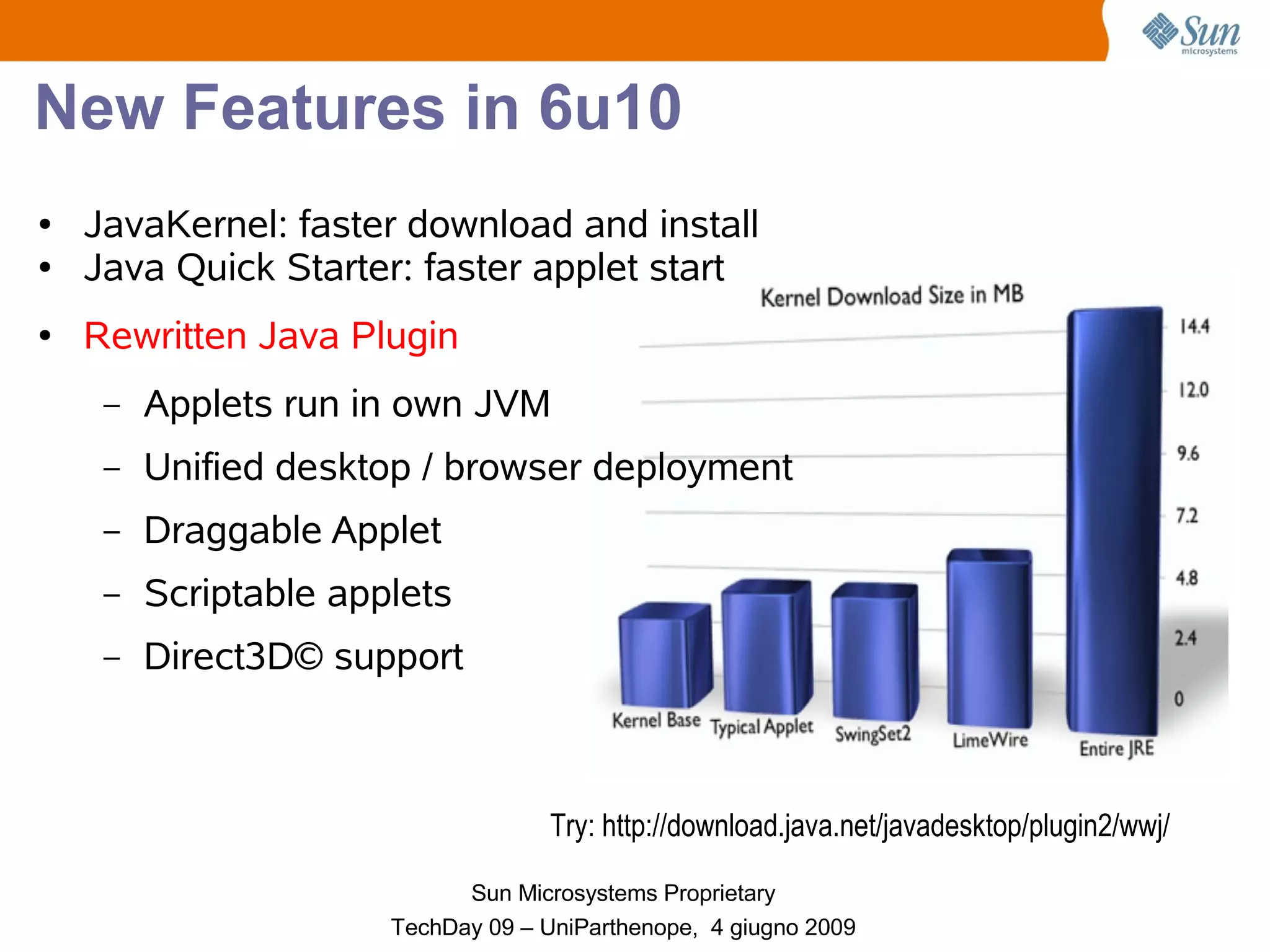 Sun microsystems

New Features in 6u10

• JavaKernel: faster download and install
• Java Quick Starter: faster applet start
• Rewritten Java Plugin
– Applets run in own JVM
– Unified desktop / browser deployment
– Draggable Applet
– Scriptable applets
– Direct3D© support

Kernel Download Size in MB

14.4
12.0
9.6
7.2
4.8
2.4
0

Kernel Base
Typical Applet
SwingSet2
LimeWire
Entire JRE

Try: http://download.java.net/javadesktop/plugin2/wwj/

Sun Microsystems Proprietary
TechDay 09 – UniParthenope, 4 giugno 2009